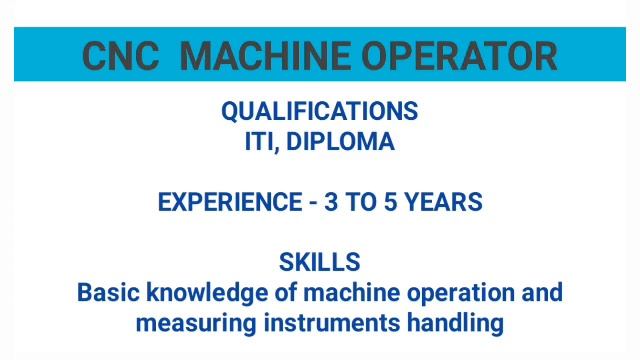 CNC MACHINE OPERATOR

QUALIFICATIONS
ITI, DIPLOMA

EXPERIENCE - 3 TO 5 YEARS

SKILLS
Basic knowledge of machine operation and measuring instruments handling